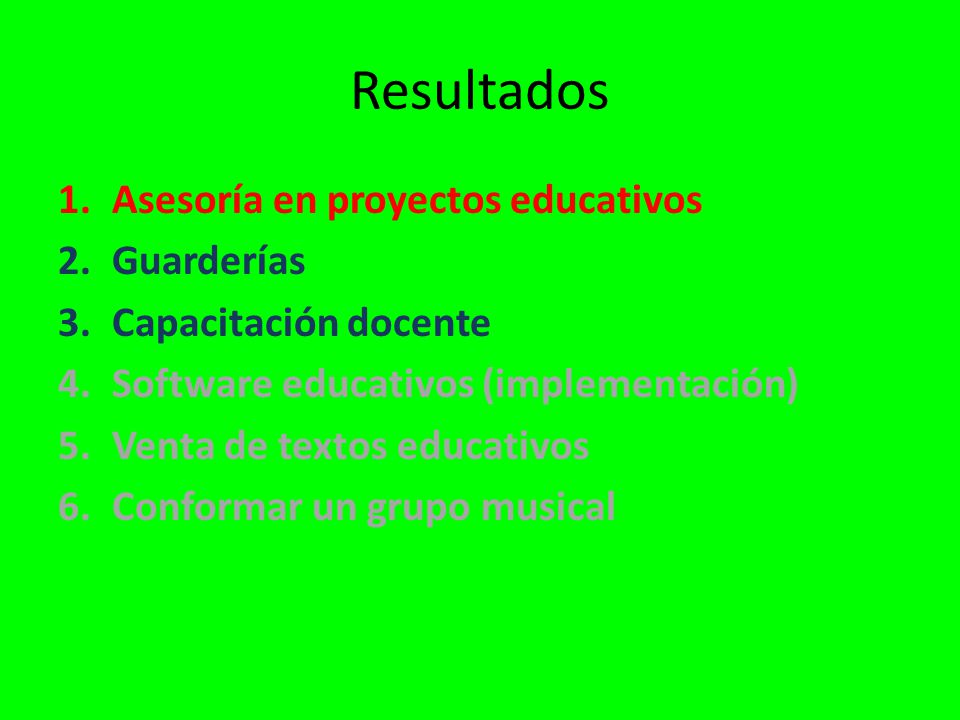 Resultados

1. Asesoría en proyectos educativos
2. Guarderías
3. Capacitación docente
4. Software educativos (implementación)
5. Venta de textos educativos
6. Conformar un grupo musical